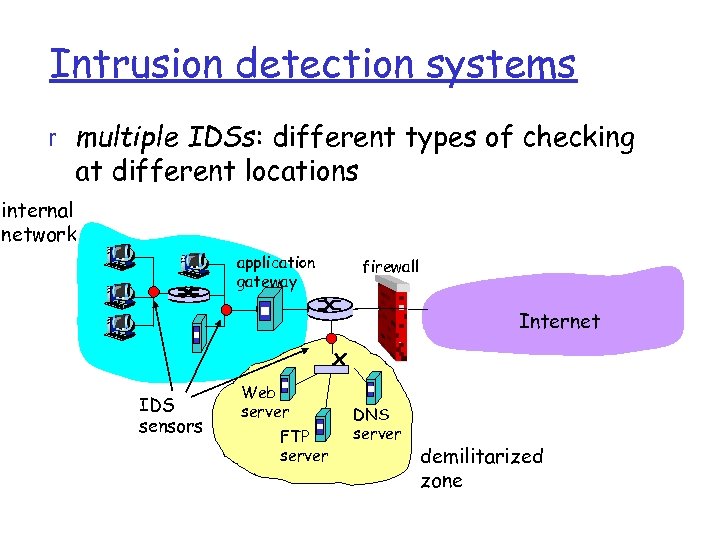 Intrusion detection systems

r multiple IDSs: different types of checking at different locations

internal network

application gateway

firewall

Internet

IDS sensors

Web server

FTP server

DNS server

demilitarized zone